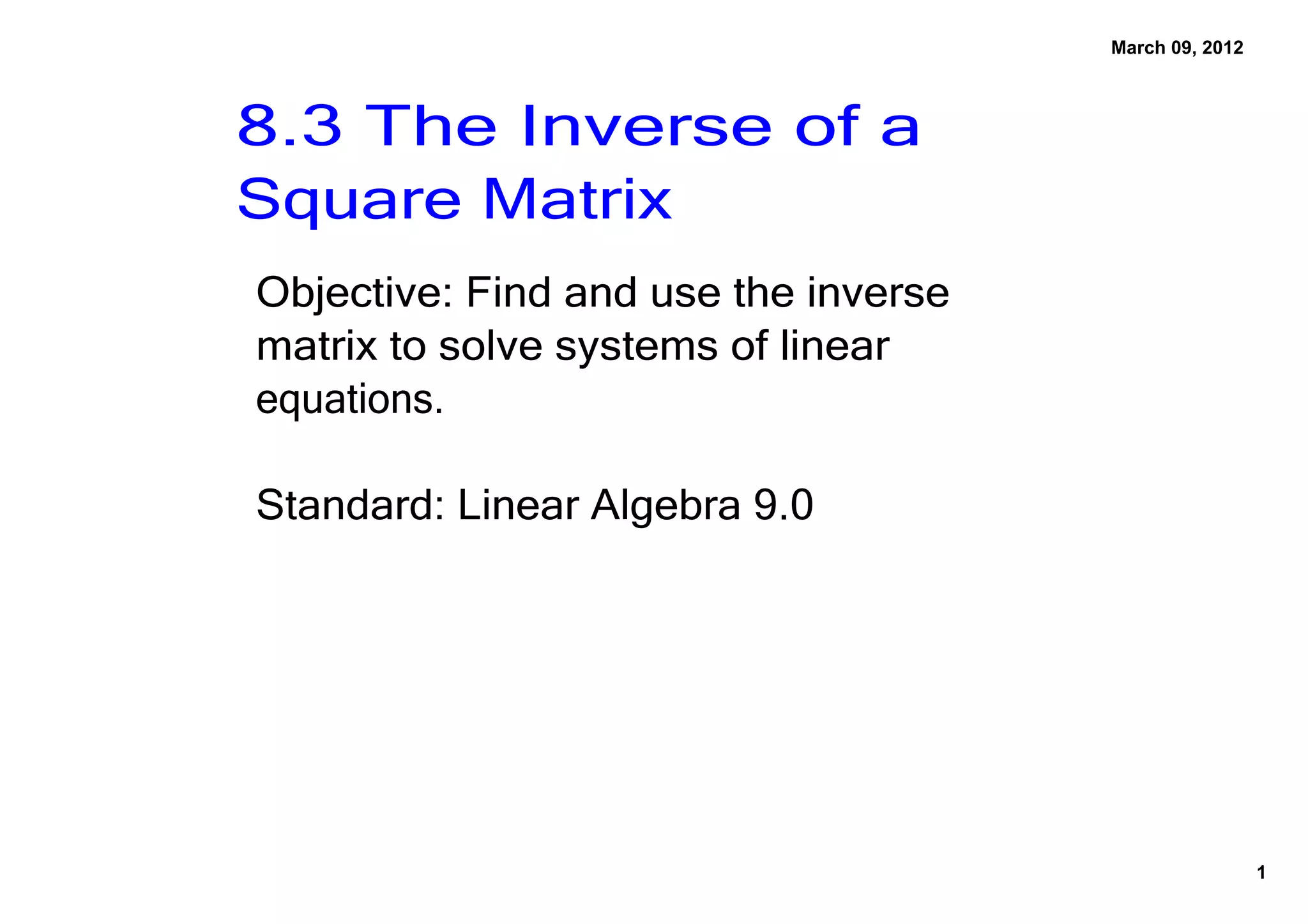 March 09, 2012

8.3 The Inverse of a Square Matrix

Objective: Find and use the inverse matrix to solve systems of linear equations.

Standard: Linear Algebra 9.0

1